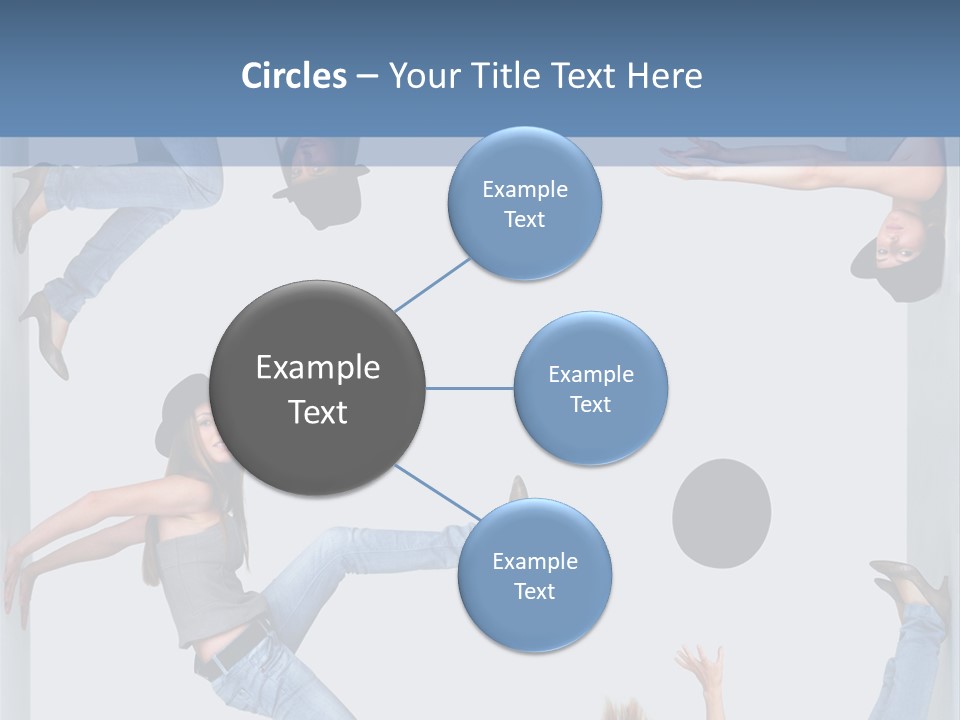 Circles – Your Title Text Here

Example Text

Example Text

Example Text

Example Text